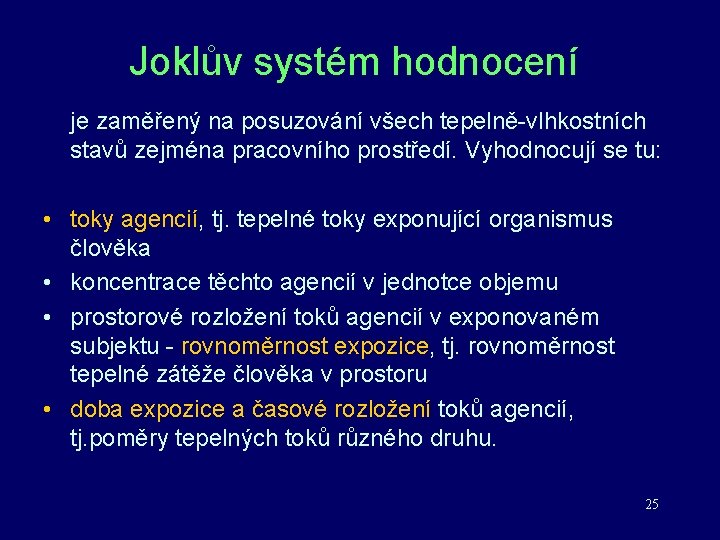 Joklův systém hodnocení

je zaměřený na posuzování všech tepelně-vlhkostních stavů zejména pracovního prostředí. Vyhodnocují se tu:

• toky agencií, tj. tepelné toky exponující organismus člověka
• koncentrace těchto agencií v jednotce objemu
• prostorové rozložení toků agencií v exponovaném subjektu - rovnoměrnost expozice, tj. rovnoměrnost tepelné zátěže člověka v prostoru
• doba expozice a časové rozložení toků agencií, tj.poměry tepelných toků různého druhu.

25